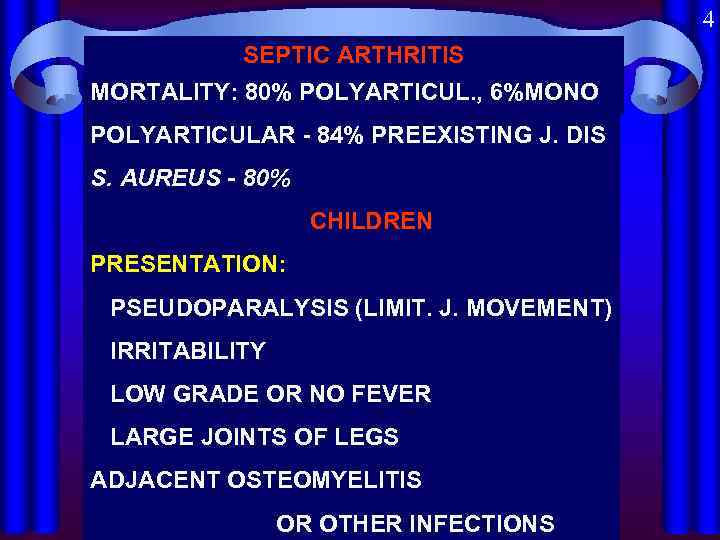 4

SEPTIC ARTHRITIS

MORTALITY: 80% POLYARTICUL., 6%MONO

POLYARTICULAR - 84% PREEXISTING J. DIS

S. AUREUS - 80%

CHILDREN

PRESENTATION:

PSEUDOPARALYSIS (LIMIT. J. MOVEMENT)

IRRITABILITY

LOW GRADE OR NO FEVER

LARGE JOINTS OF LEGS

ADJACENT OSTEOMYELITIS

OR OTHER INFECTIONS